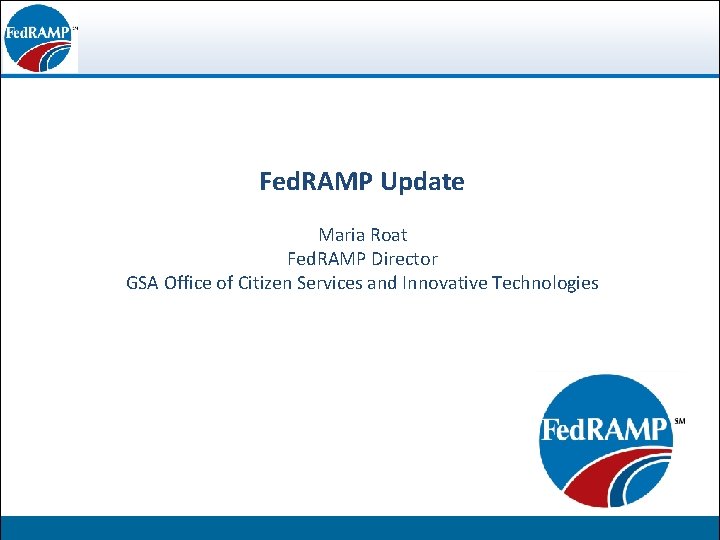 FedRAMP SM

FedRAMP Update

Maria Roat
FedRAMP Director
GSA Office of Citizen Services and Innovative Technologies

FedRAMP SM